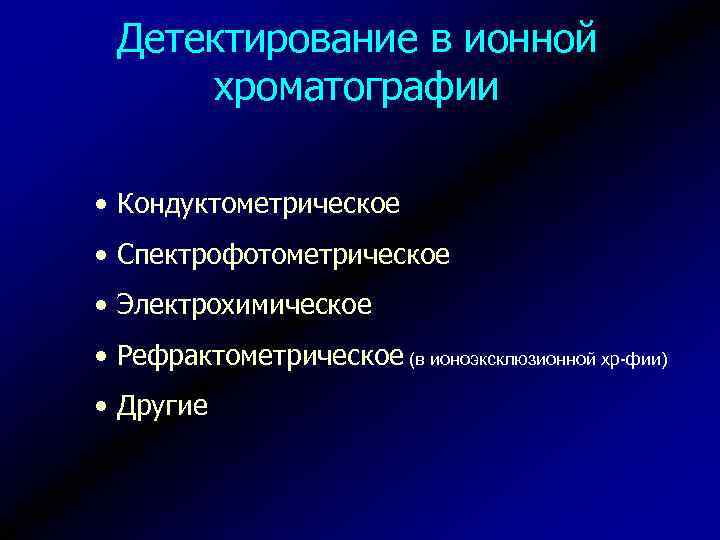 Детектирование в ионной хроматографии

• Кондуктометрическое
• Спектрофотометрическое
• Электрохимическое
• Рефрактометрическое (в ионоэксклюзионной хр-фии)
• Другие